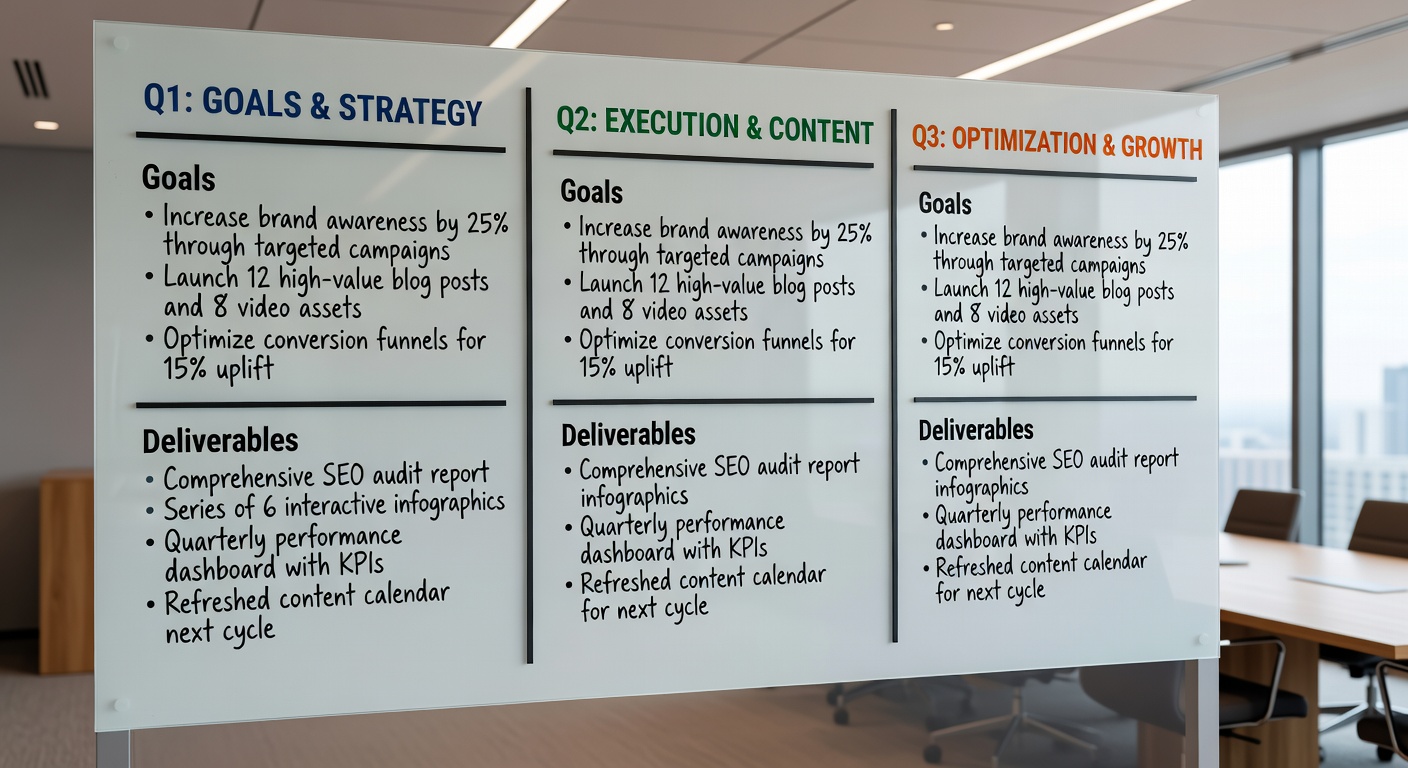 Q1: GOALS & STRATEGY

Goals
• Increase brand awareness by 25% through targeted campaigns
• Launch 12 high-value blog posts and 8 video assets
• Optimize conversion funnels for 15% uplift

Deliverables
• Comprehensive SEO audit report
• Series of 6 interactive infographics
• Quarterly performance dashboard with KPIs
• Refreshed content calendar next cycle

Q2: EXECUTION & CONTENT

Goals
• Increase brand awareness by 25% through targeted campaigns
• Launch 12 high-value blog posts and 8 video assets
• Optimize conversion funnels for 15% uplift

Deliverables
• Comprehensive SEO audit report infographics
• Quarterly performance dashboard with KPIs
• Refreshed content calendar for next cycle

Q3: OPTIMIZATION & GROWTH

Goals
• Increase brand awareness by 25% through targeted campaigns
• Launch 12 high-value blog posts and 8 video assets
• Optimize conversion funnels for 15% uplift

Deliverables
• Comprehensive SEO audit report infographics
• Quarterly performance dashboard with KPIs
• Refreshed content calendar for next cycle